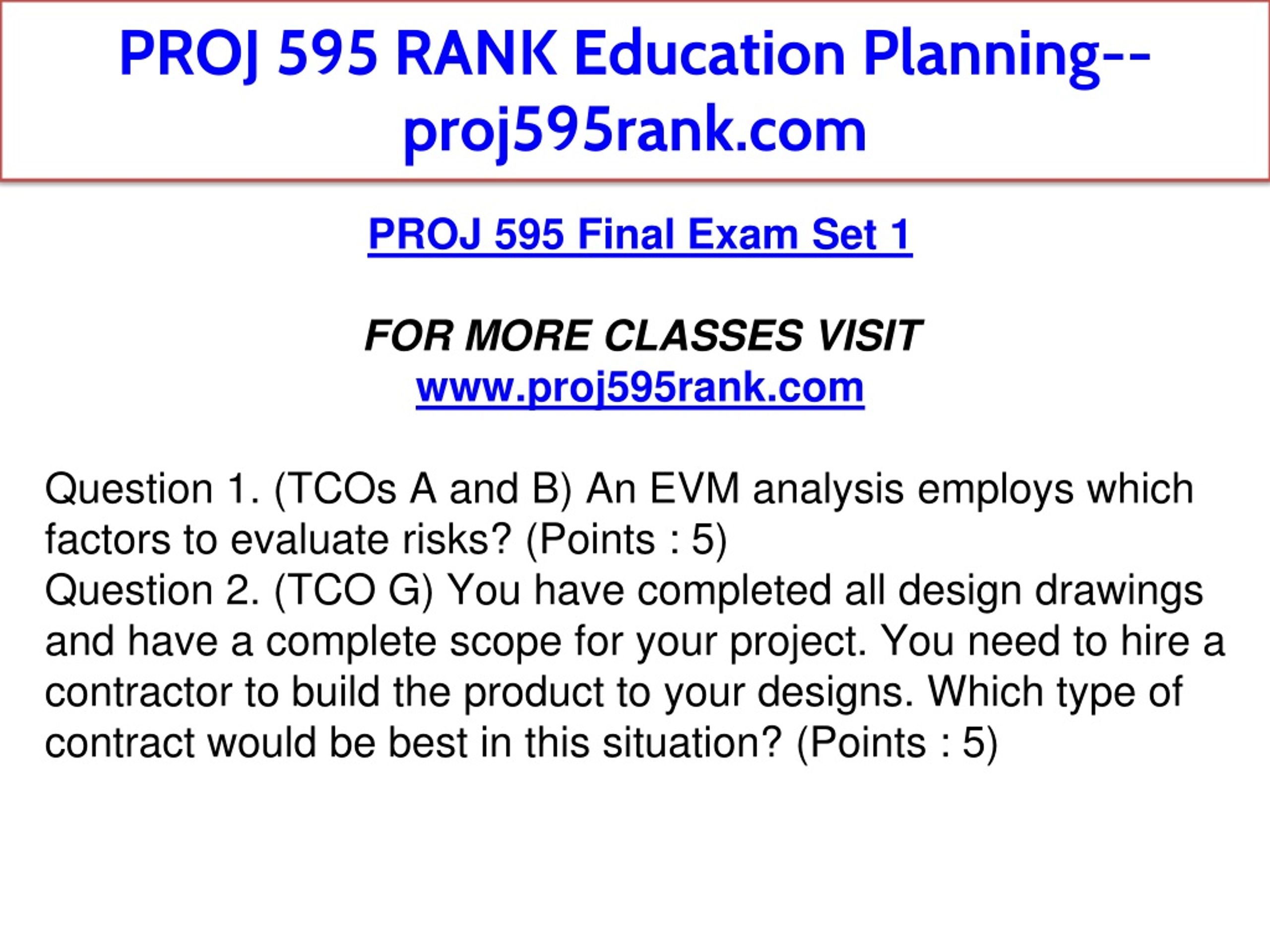 PROJ 595 RANK Education Planning--proj595rank.com

PROJ 595 Final Exam Set 1

FOR MORE CLASSES VISIT
www.proj595rank.com

Question 1. (TCOs A and B) An EVM analysis employs which factors to evaluate risks? (Points : 5)
Question 2. (TCO G) You have completed all design drawings and have a complete scope for your project. You need to hire a contractor to build the product to your designs. Which type of contract would be best in this situation? (Points : 5)